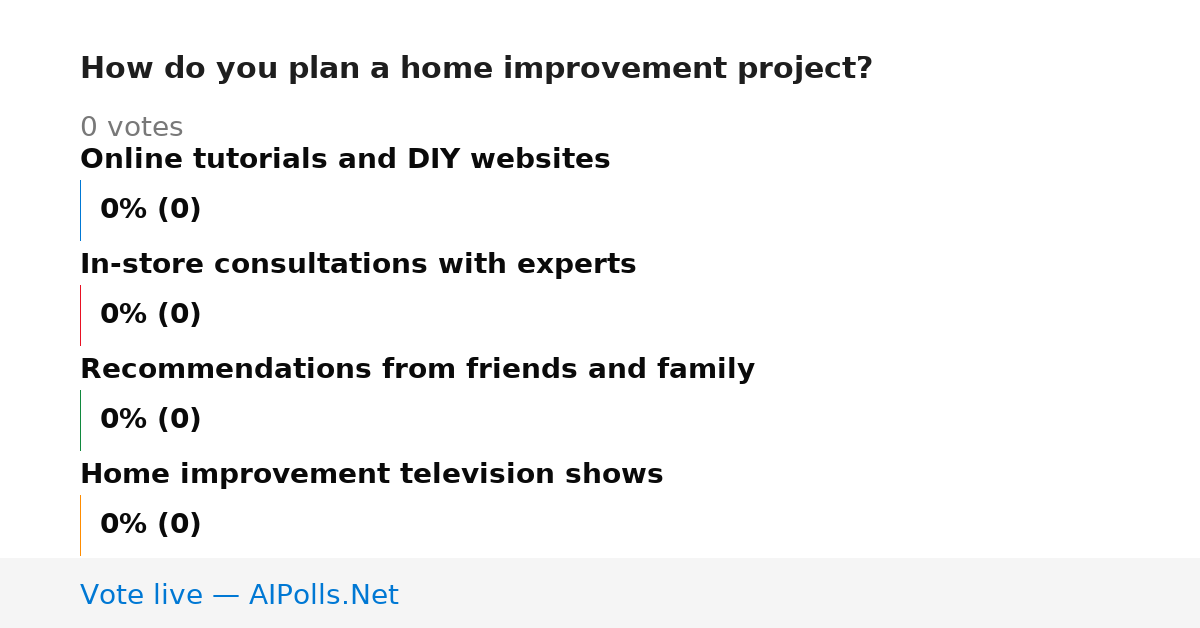 How do you plan a home improvement project?

0 votes

Online tutorials and DIY websites

0% (0)

In-store consultations with experts

0% (0)

Recommendations from friends and family

0% (0)

Home improvement television shows

0% (0)

Vote live — AIPolls.Net